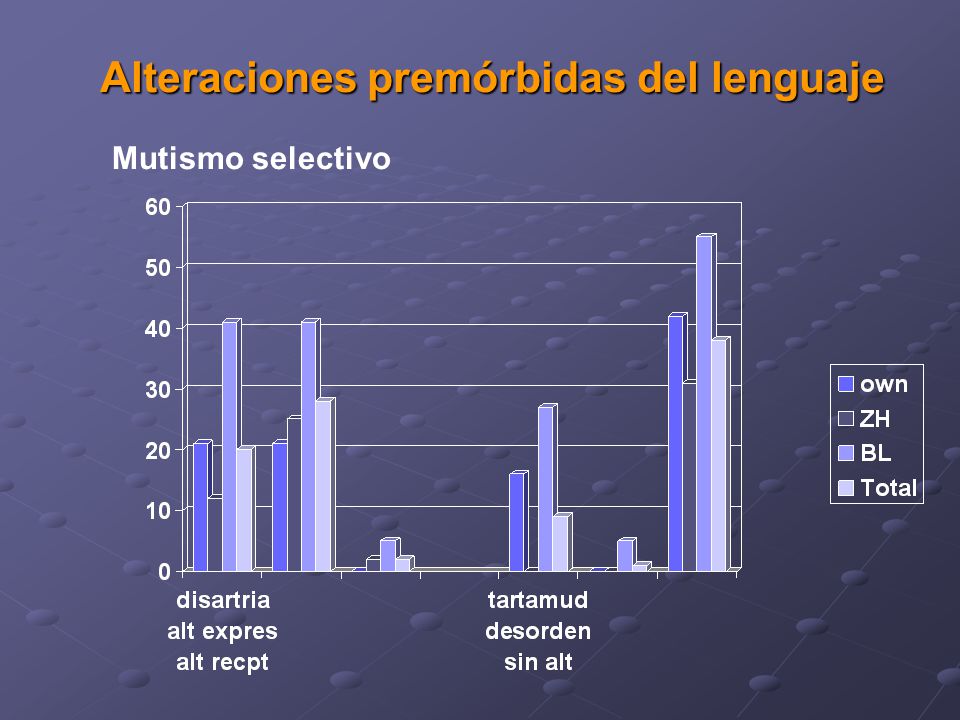 Alteraciones premórbidas del lenguaje

Mutismo selectivo

60
50
40
30
20
10
0

disartria
alt expres
alt recpt

tartamud
desorden
sin alt

own
ZH
BL
Total